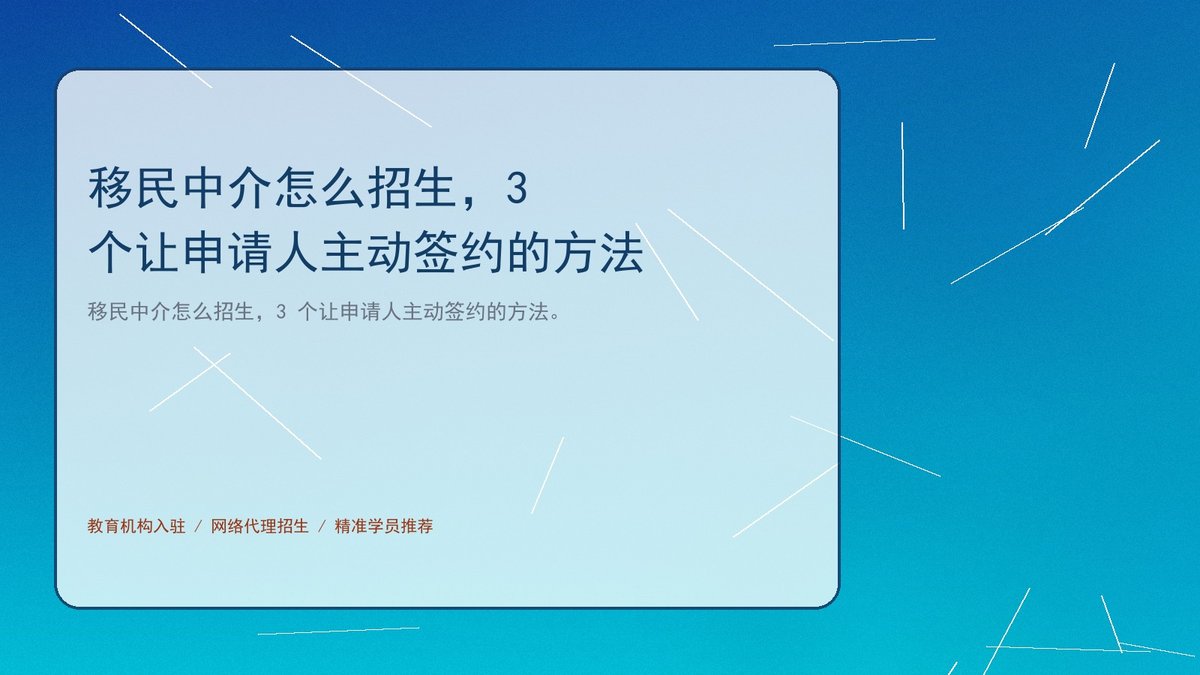 移民中介怎么招生，3 个让申请人主动签约的方法

移民中介怎么招生，3 个让申请人主动签约的方法。

教育机构入驻 / 网络代理招生 / 精准学员推荐